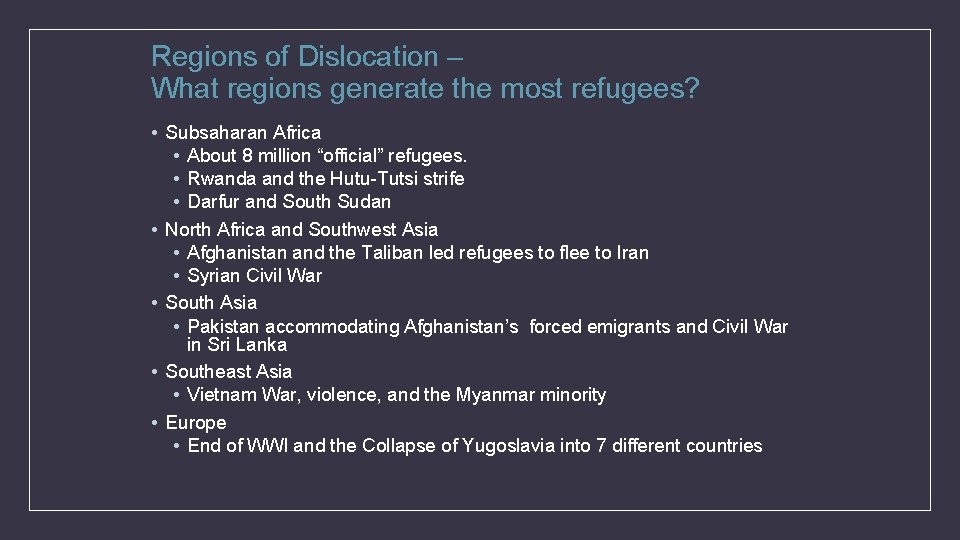 Regions of Dislocation –
What regions generate the most refugees?

• Subsaharan Africa
  • About 8 million “official” refugees.
  • Rwanda and the Hutu-Tutsi strife
  • Darfur and South Sudan
• North Africa and Southwest Asia
  • Afghanistan and the Taliban led refugees to flee to Iran
  • Syrian Civil War
• South Asia
  • Pakistan accommodating Afghanistan’s forced emigrants and Civil War in Sri Lanka
• Southeast Asia
  • Vietnam War, violence, and the Myanmar minority
• Europe
  • End of WWI and the Collapse of Yugoslavia into 7 different countries